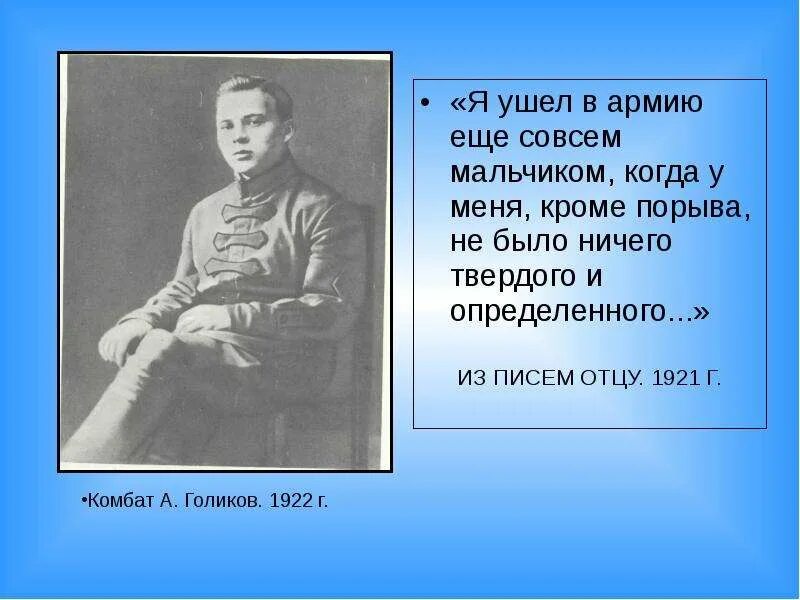 • «Я ушел в армию еще совсем мальчиком, когда у меня, кроме порыва, не было ничего твердого и определенного...»

ИЗ ПИСЕМ ОТЦУ. 1921 Г.

•Комбат А. Голиков. 1922 г.